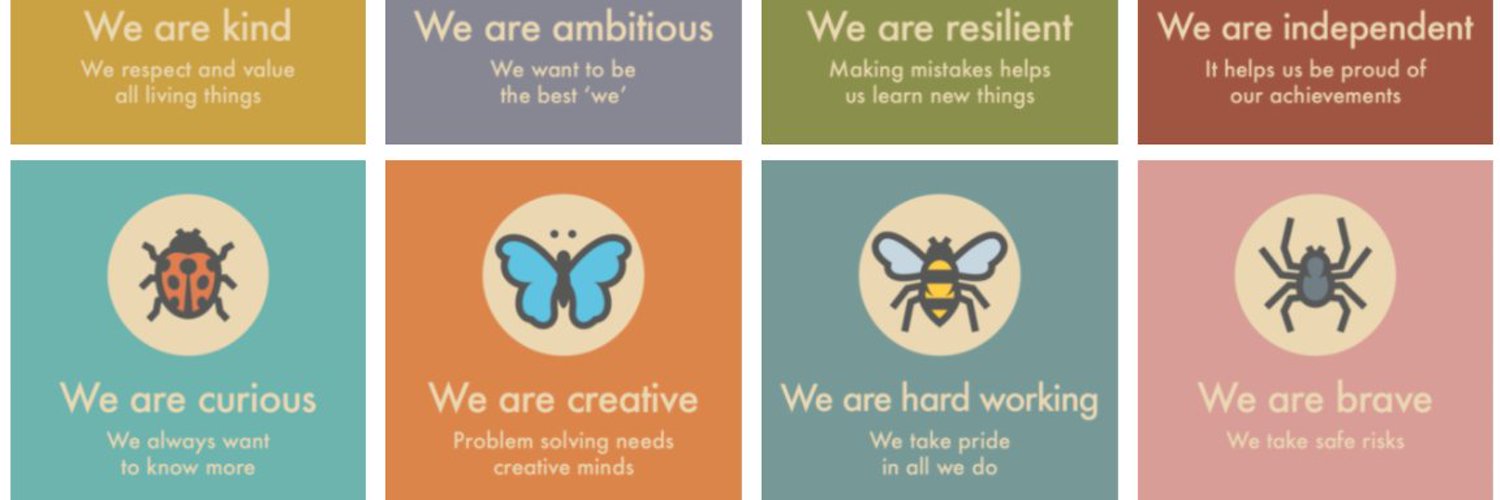 We are kind
We respect and value all living things

We are ambitious
We want to be the best 'we'

We are resilient
Making mistakes helps us learn new things

We are independent
It helps us be proud of our achievements

We are curious
We always want to know more

We are creative
Problem solving needs creative minds

We are hard working
We take pride in all we do

We are brave
We take safe risks